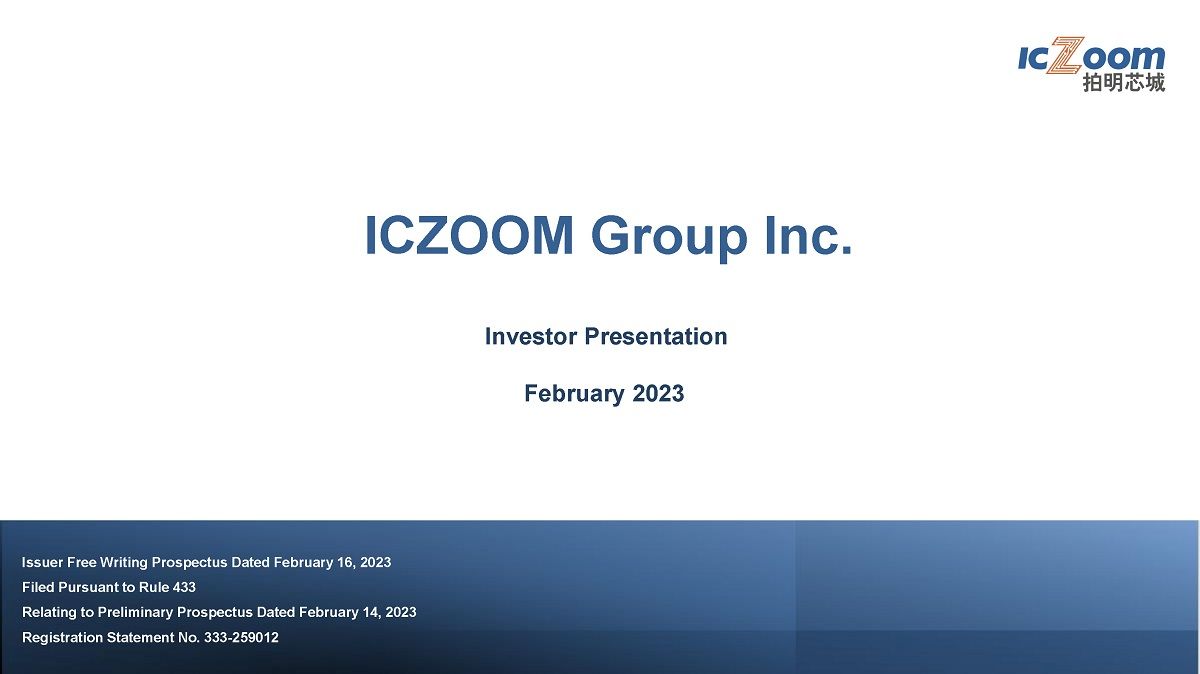 ICZoom
拍明芯城

ICZOOM Group Inc.

Investor Presentation

February 2023

Issuer Free Writing Prospectus Dated February 16, 2023
Filed Pursuant to Rule 433
Relating to Preliminary Prospectus Dated February 14, 2023
Registration Statement No. 333-259012